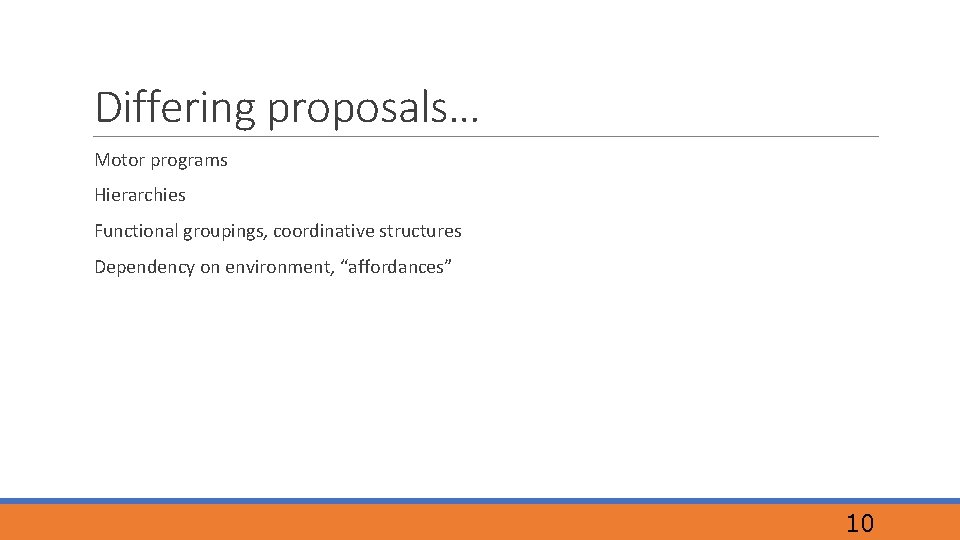 Differing proposals…

Motor programs

Hierarchies

Functional groupings, coordinative structures

Dependency on environment, “affordances”

10